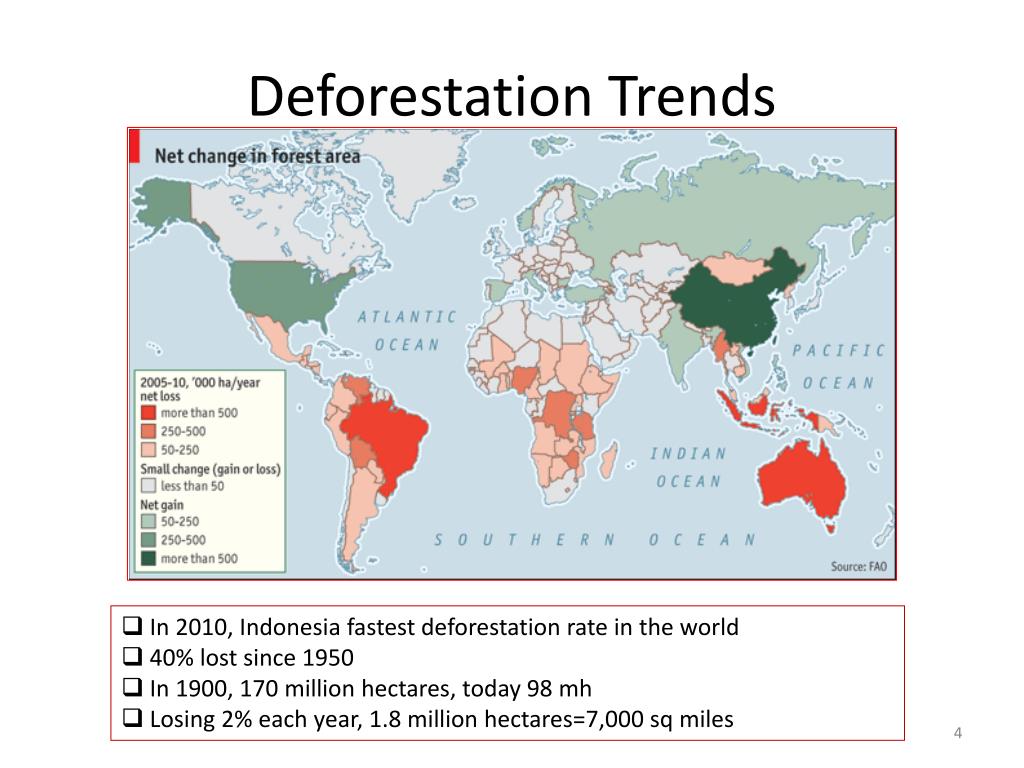 Deforestation Trends

Net change in forest area

ATLANTIC OCEAN

PACIFIC OCEAN

INDIAN OCEAN

SOUTHERN OCEAN

2005-10, '000 ha/year
net loss
more than 500
250-500
50-250
Small change (gain or loss)
less than 50
Net gain
50-250
250-500
more than 500

Source: FAO

❑ In 2010, Indonesia fastest deforestation rate in the world
❑ 40% lost since 1950
❑ In 1900, 170 million hectares, today 98 mh
❑ Losing 2% each year, 1.8 million hectares=7,000 sq miles

4